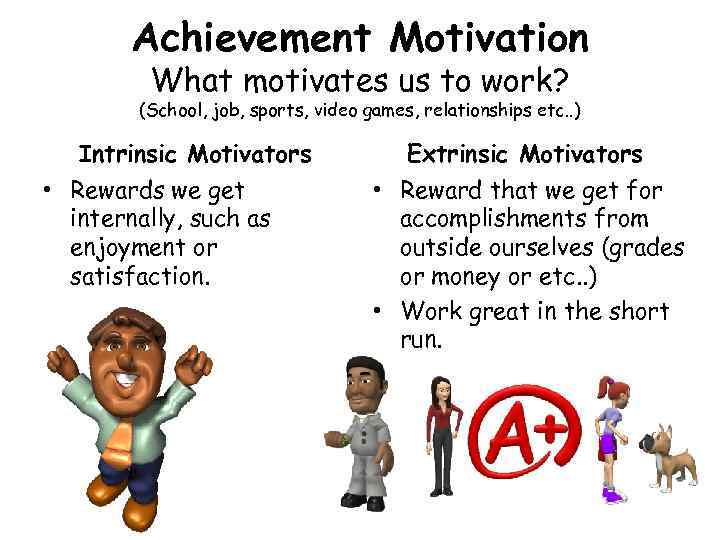 Achievement Motivation
What motivates us to work?
(School, job, sports, video games, relationships etc..)

Intrinsic Motivators

• Rewards we get internally, such as enjoyment or satisfaction.

Extrinsic Motivators

• Reward that we get for accomplishments from outside ourselves (grades or money or etc..)
• Work great in the short run.

A+